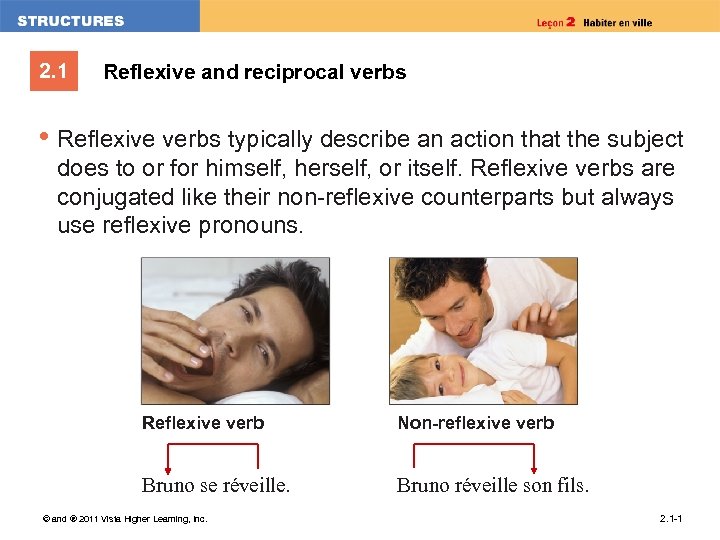 STRUCTURES

Leçon 2 Habiter en ville

2.1 Reflexive and reciprocal verbs

• Reflexive verbs typically describe an action that the subject does to or for himself, herself, or itself. Reflexive verbs are conjugated like their non-reflexive counterparts but always use reflexive pronouns.

Reflexive verb

Bruno se réveille.

Non-reflexive verb

Bruno réveille son fils.

© and ® 2011 Vista Higher Learning, Inc.

2.1-1